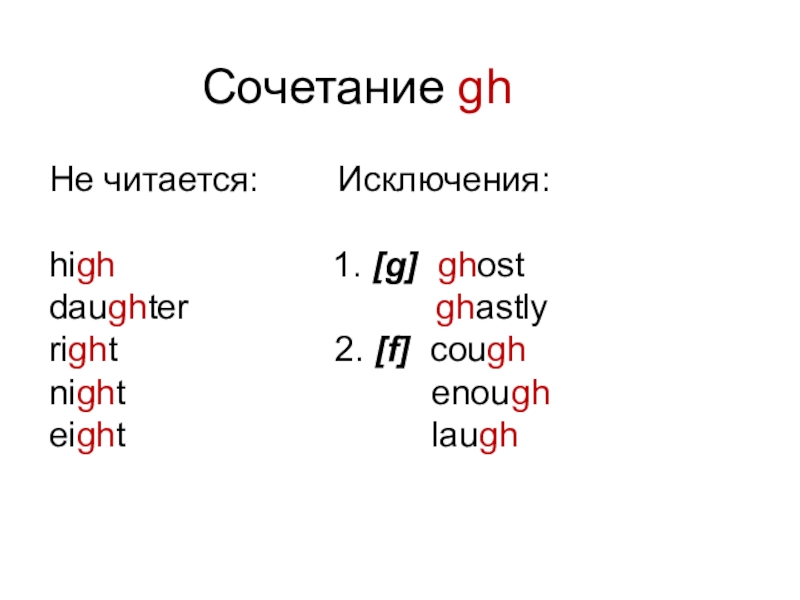 Сочетание gh

Не читается:

high
daughter
right
night
eight

Исключения:

1. [g] ghost
ghastly
2. [f] cough
enough
laugh